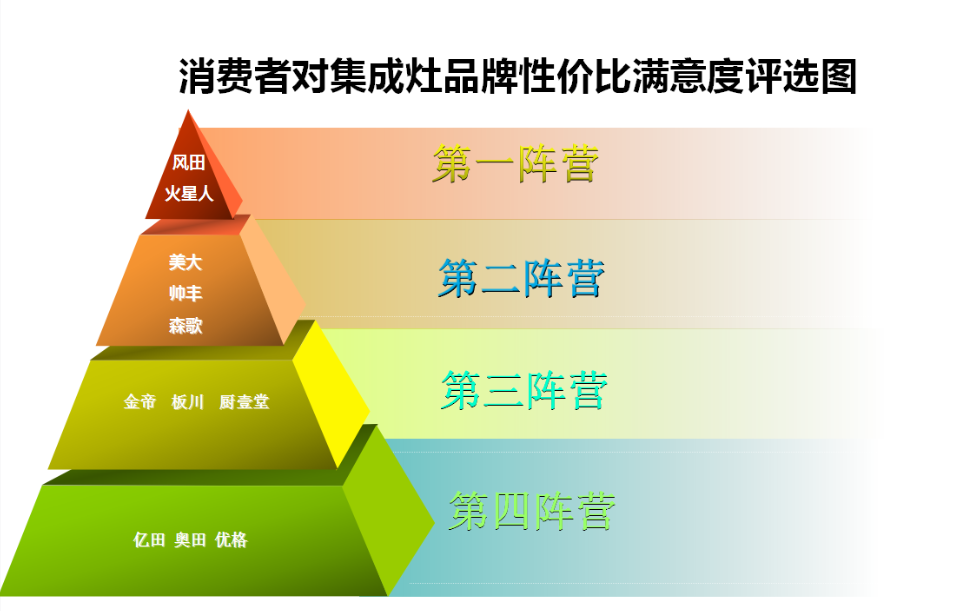 消费者对集成灶品牌性价比满意度评选图

风田
火星人

第一阵营

美大
帅丰
森歌

第二阵营

金帝 板川 厨壹堂

第三阵营

亿田 奥田 优格

第四阵营